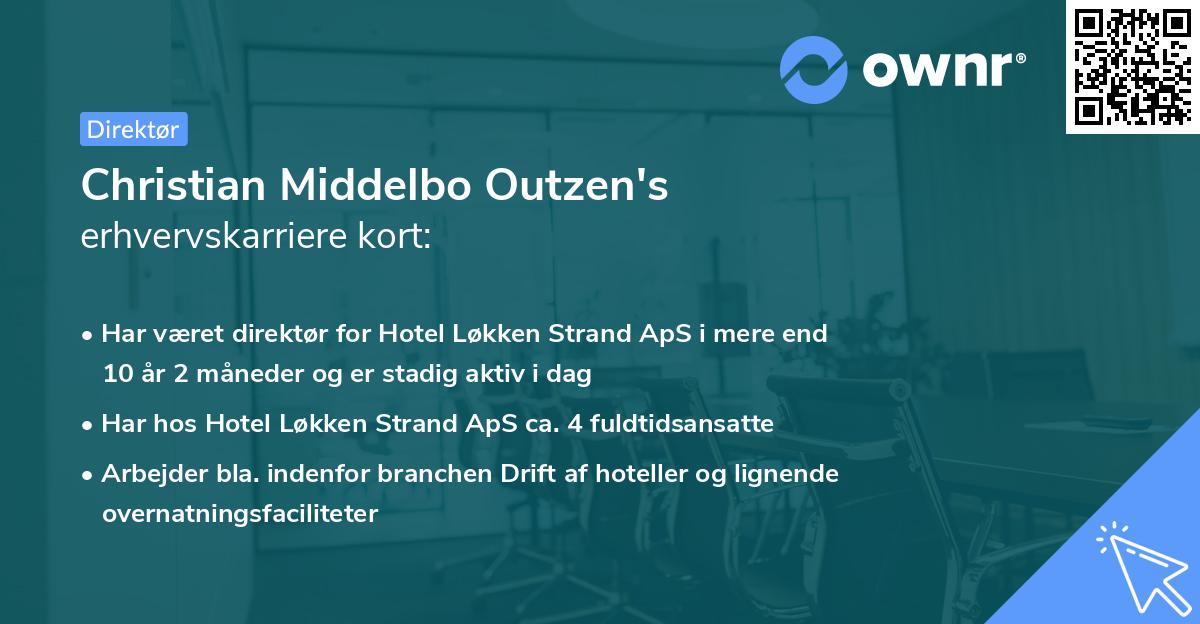 ownr®

Direktør

Christian Middelbo Outzen's erhvervskarriere kort:

• Har været direktør for Hotel Løkken Strand ApS i mere end 10 år 2 måneder og er stadig aktiv i dag

• Har hos Hotel Løkken Strand ApS ca. 4 fuldtidsansatte

• Arbejder bla. indenfor branchen Drift af hoteller og lignende overnatningsfaciliteter